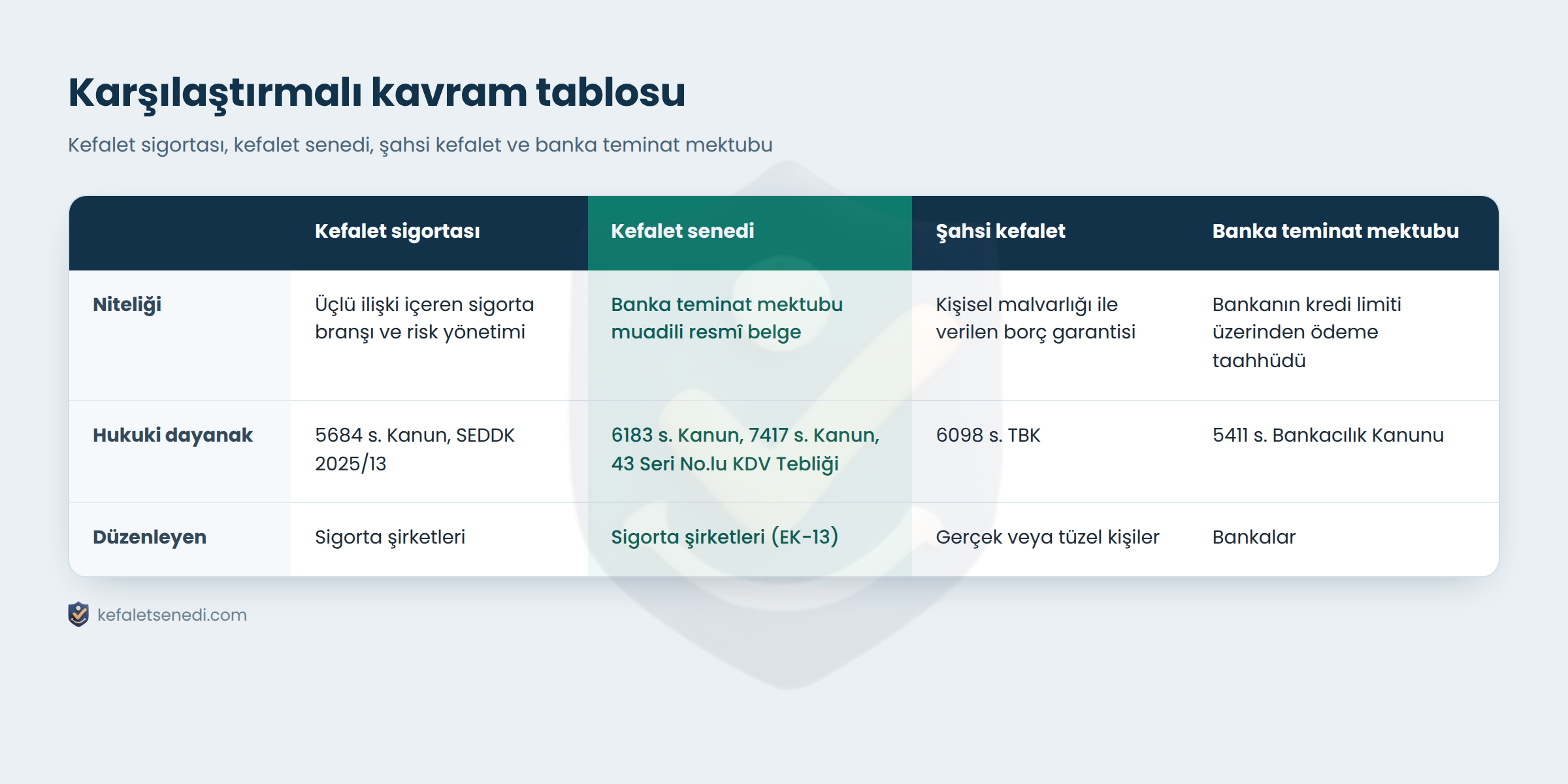 Karşılaştırmalı kavram tablosu

Kefalet sigortası, kefalet senedi, şahsi kefalet ve banka teminat mektubu

|  | Kefalet sigortası | Kefalet senedi | Şahsi kefalet | Banka teminat mektubu |
|---|---|---|---|---|
| Niteliği | Üçlü ilişki içeren sigorta branşı ve risk yönetimi | Banka teminat mektubu muadili resmî belge | Kişisel malvarlığı ile verilen borç garantisi | Bankanın kredi limiti üzerinden ödeme taahhüdü |
| Hukuki dayanak | 5684 s. Kanun, SEDDK 2025/13 | 6183 s. Kanun, 7417 s. Kanun, 43 Seri No.lu KDV Tebliği | 6098 s. TBK | 5411 s. Bankacılık Kanunu |
| Düzenleyen | Sigorta şirketleri | Sigorta şirketleri (EK-13) | Gerçek veya tüzel kişiler | Bankalar |

kefaletsenedi.com